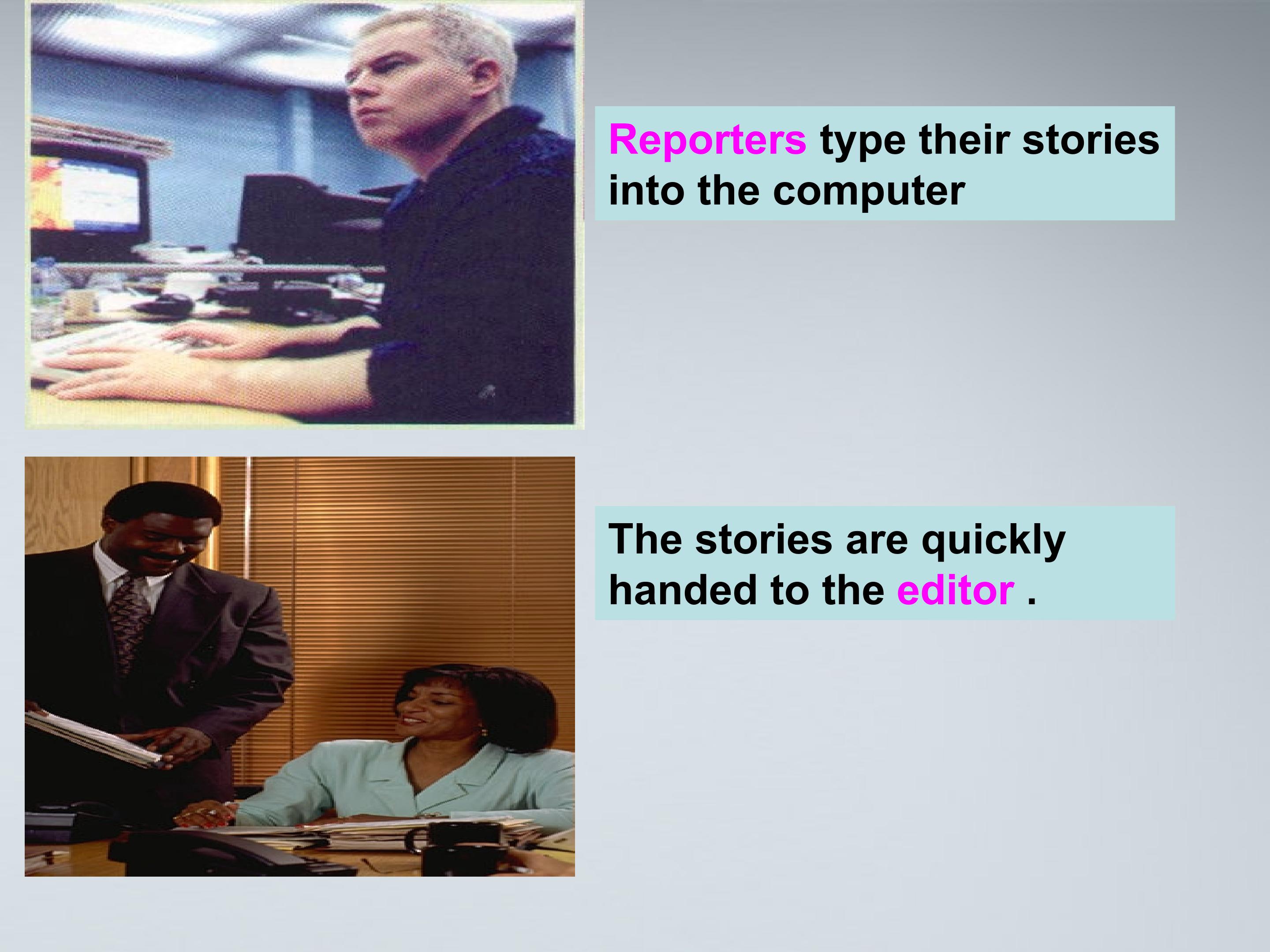 Reporters type their stories into the computer

The stories are quickly handed to the editor .